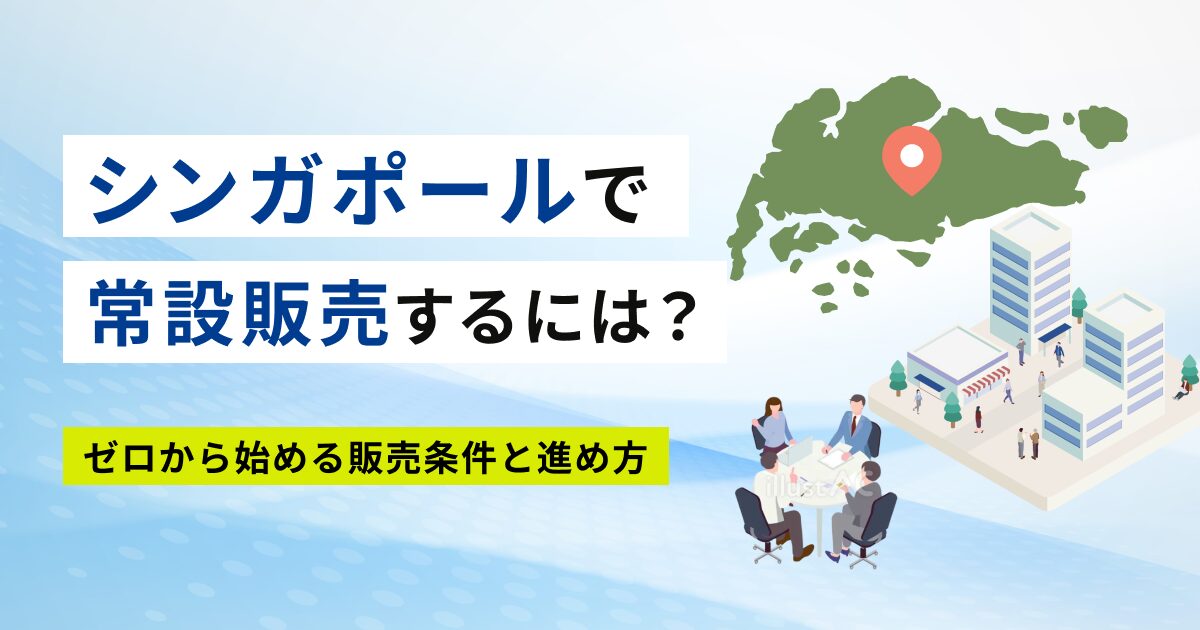 シンガポールで
常設販売するには？

ゼロから始める販売条件と進め方

illustAC